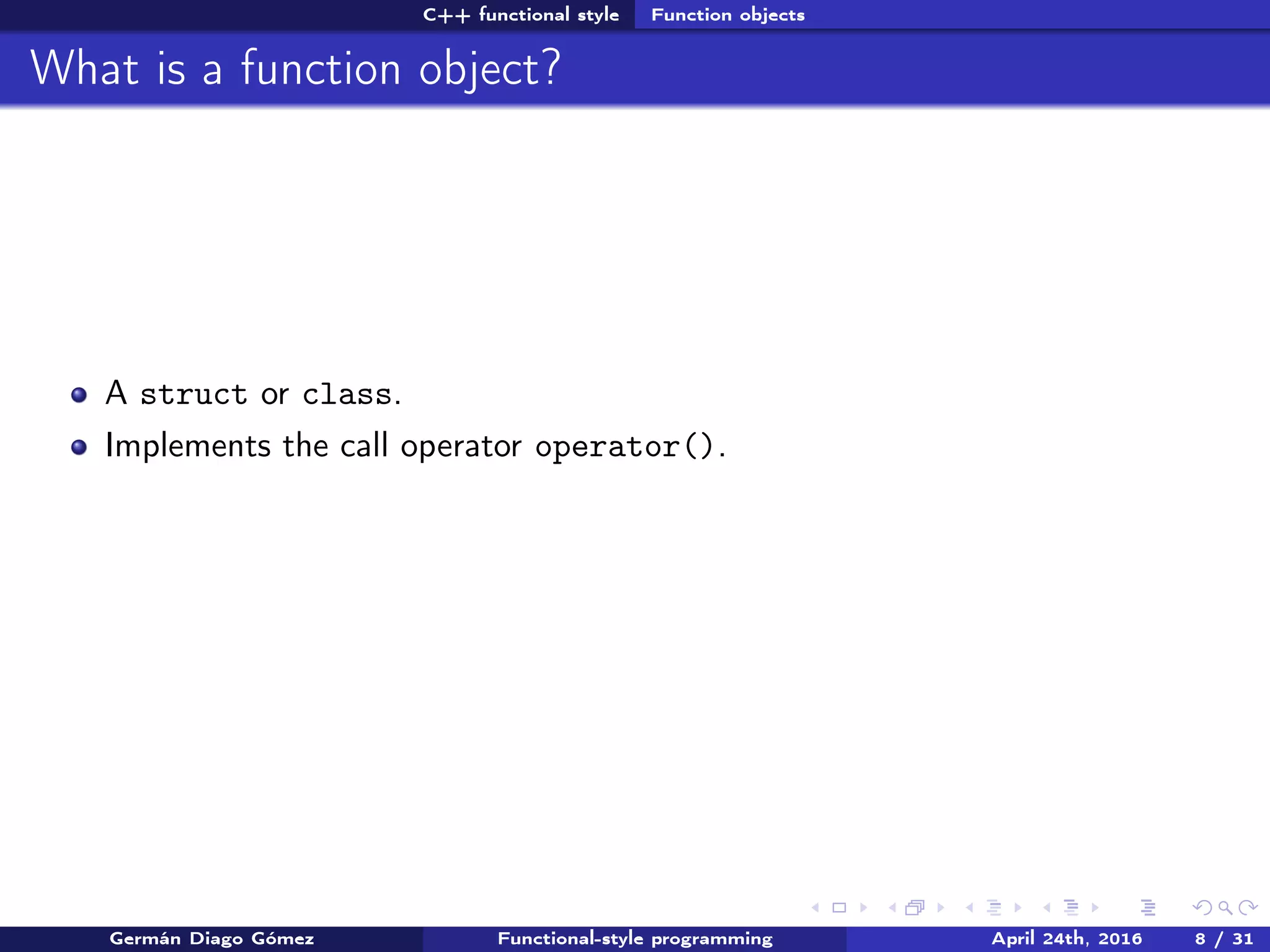 C++ functional style Function objects

What is a function object?

- A struct or class.
- Implements the call operator operator().

Germán Diago Gómez Functional-style programming April 24th, 2016 8 / 31